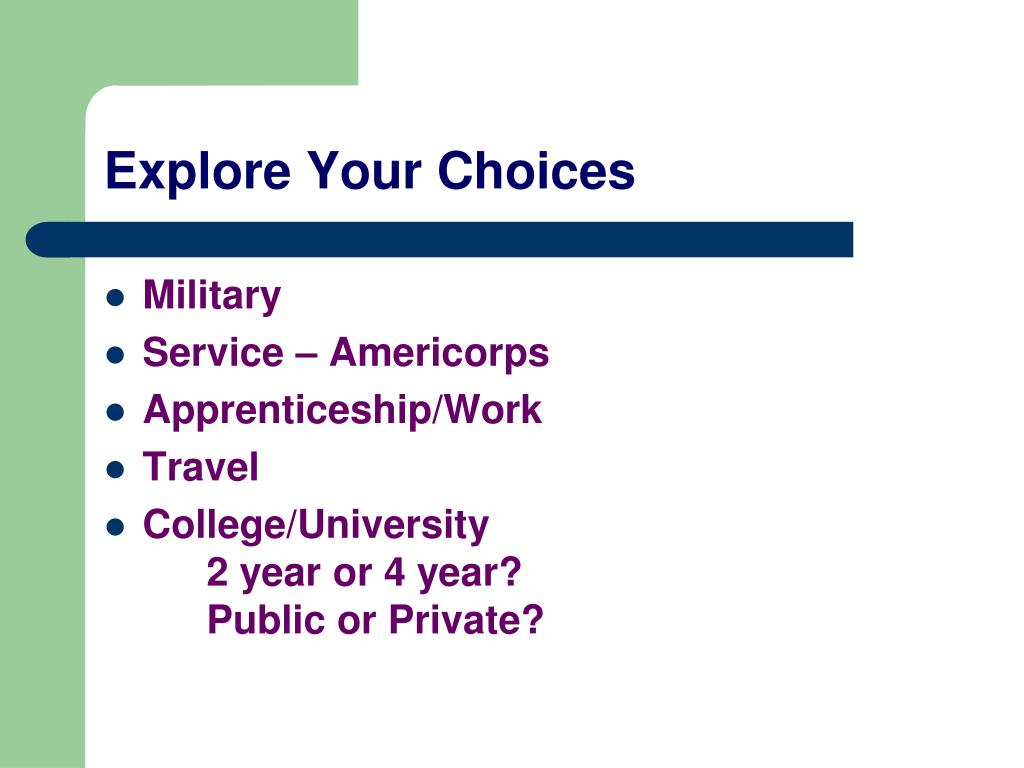 Explore Your Choices

- Military
- Service – Americorps
- Apprenticeship/Work
- Travel
- College/University
2 year or 4 year?
Public or Private?